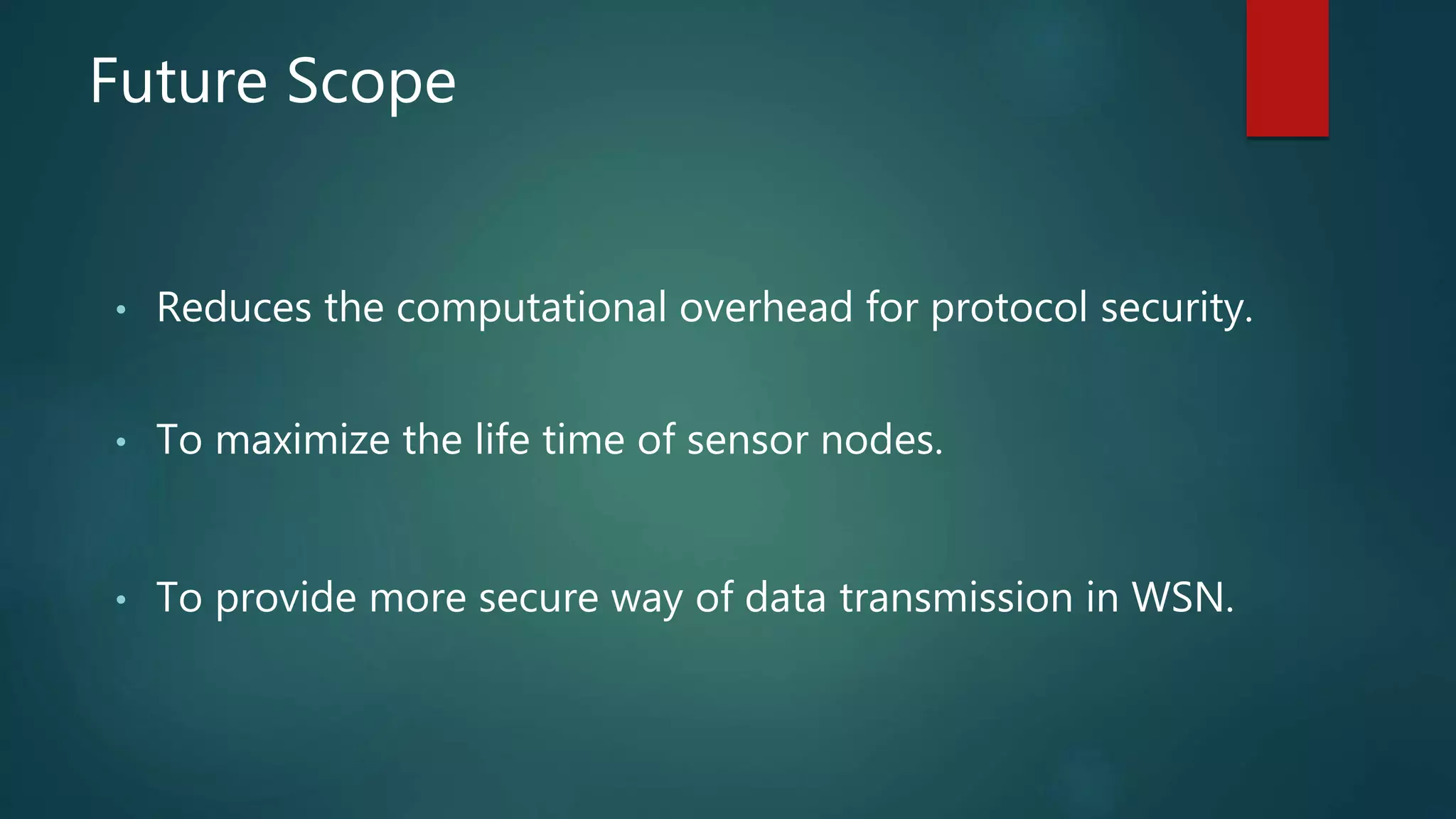 Future Scope

• Reduces the computational overhead for protocol security.

• To maximize the life time of sensor nodes.

• To provide more secure way of data transmission in WSN.